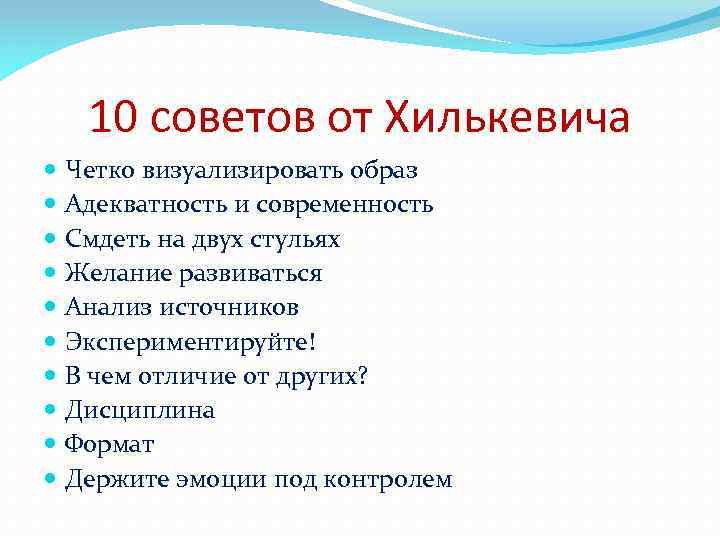 10 советов от Хилькевича

- Четко визуализировать образ
- Адекватность и современность
- Смдеть на двух стульях
- Желание развиваться
- Анализ источников
- Экспериментируйте!
- В чем отличие от других?
- Дисциплина
- Формат
- Держите эмоции под контролем